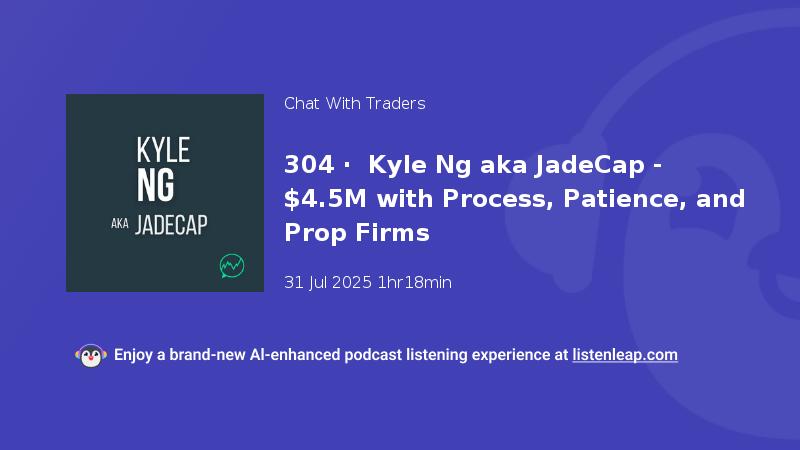 KYLE
NG
AKA JADECAP

Chat With Traders

304 · Kyle Ng aka JadeCap - \$4.5M with Process, Patience, and Prop Firms

31 Jul 2025 1hr18min

Enjoy a brand-new AI-enhanced podcast listening experience at listenleap.com